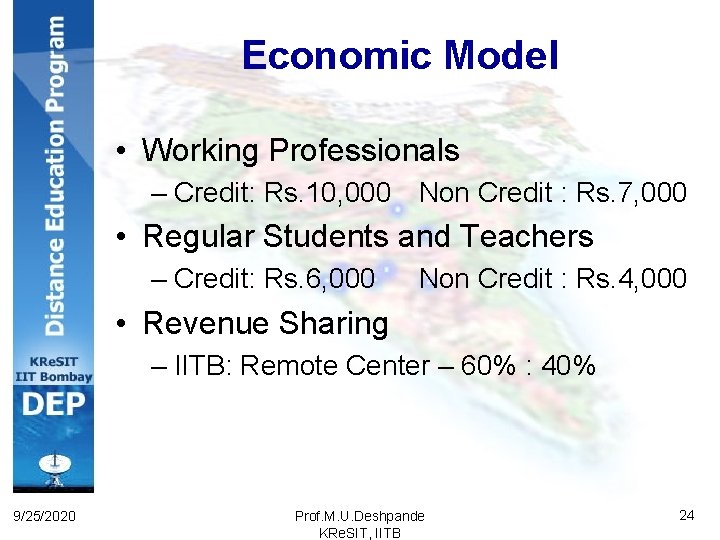 Distance Education Program

KReSIT
IIT Bombay

DEP

Economic Model

• Working Professionals
– Credit: Rs.10,000 Non Credit : Rs.7,000
• Regular Students and Teachers
– Credit: Rs.6,000 Non Credit : Rs.4,000
• Revenue Sharing
– IITB: Remote Center – 60% : 40%

9/25/2020

Prof.M.U.Deshpande
KReSIT, IITB

24